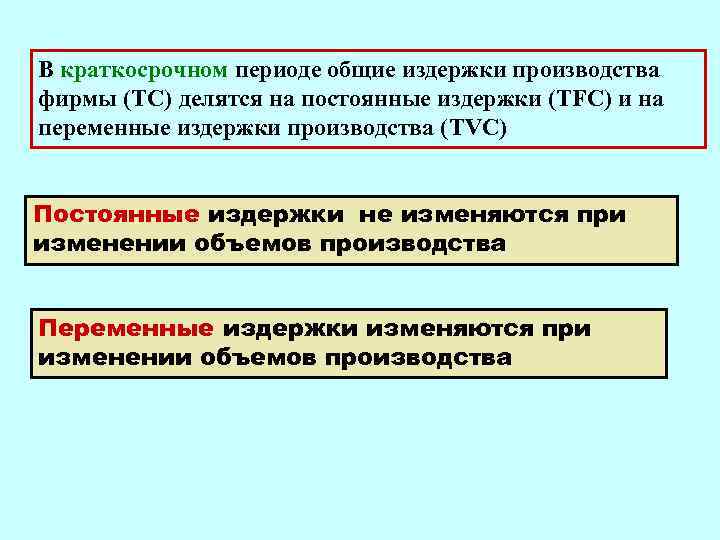 В краткосрочном периоде общие издержки производства фирмы (TC) делятся на постоянные издержки (TFC) и на переменные издержки производства (TVC)

Постоянные издержки не изменяются при изменении объемов производства

Переменные издержки изменяются при изменении объемов производства